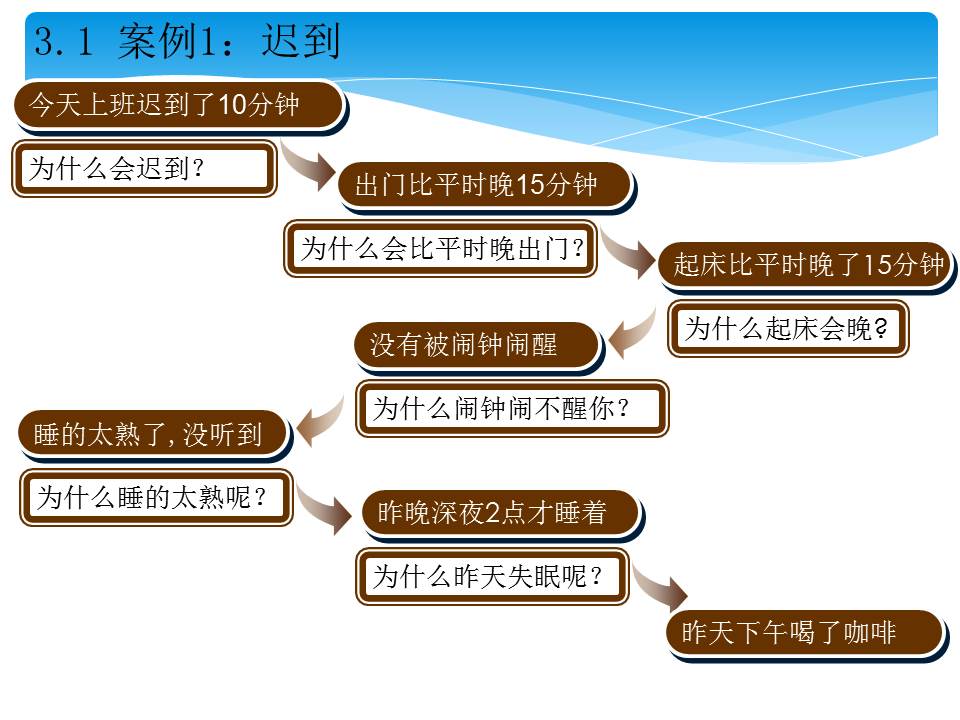 3.1 案例1：迟到

今天上班迟到了10分钟

为什么会迟到？

出门比平时晚15分钟

为什么会比平时晚出门？

起床比平时晚了15分钟

为什么起床会晚？

没有被闹钟闹醒

为什么闹钟闹不醒你？

睡的太熟了，没听到

为什么睡的太熟呢？

昨晚深夜2点才睡着

为什么昨天失眠呢？

昨天下午喝了咖啡